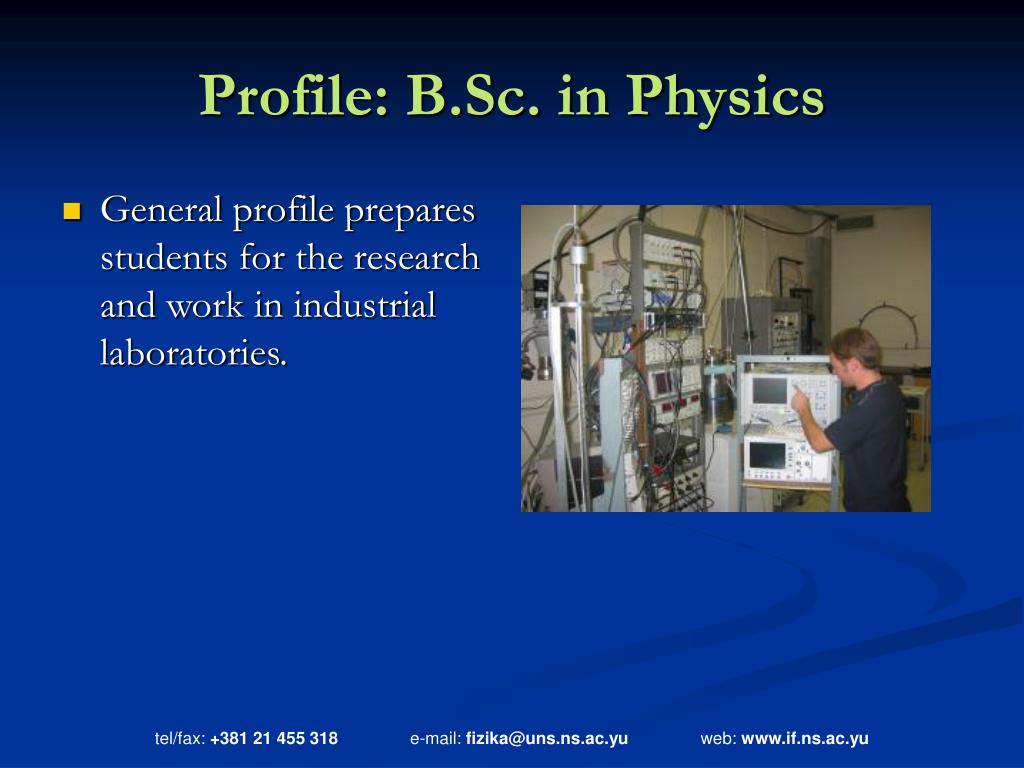 Profile: B.Sc. in Physics

General profile prepares students for the research and work in industrial laboratories.

tel/fax: +381 21 455 318 e-mail: fizika@uns.ns.ac.yu web: www.if.ns.ac.yu